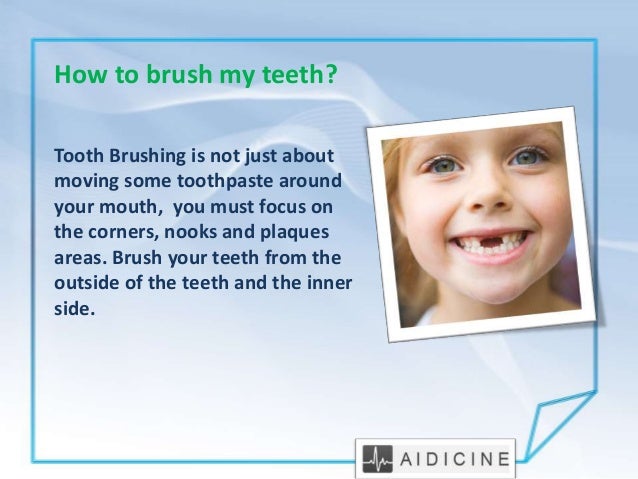 How to brush my teeth?

Tooth Brushing is not just about moving some toothpaste around your mouth,  you must focus on the corners, nooks and plaques areas. Brush your teeth from the outside of the teeth and the inner side.

AIDICINE